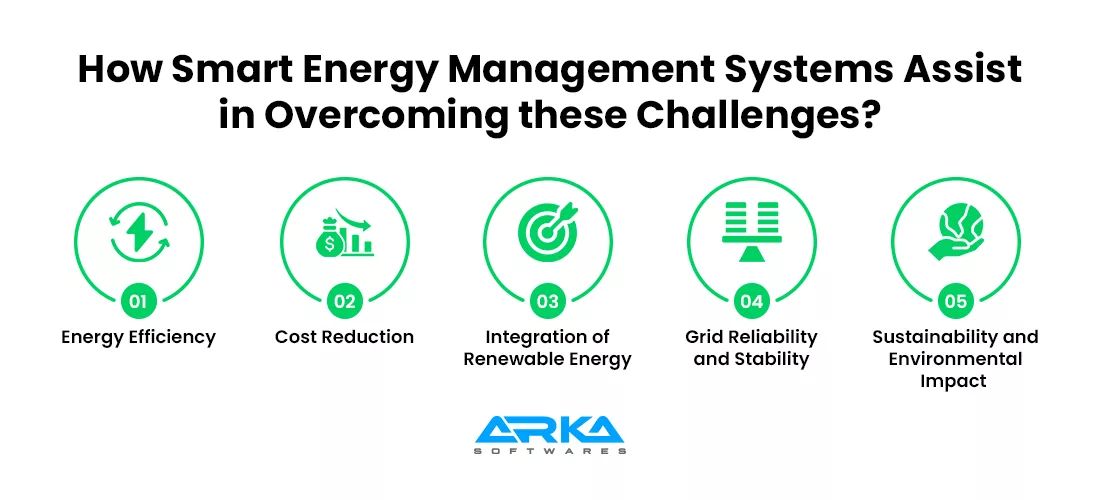 How Smart Energy Management Systems Assist in Overcoming these Challenges?

01
Energy Efficiency

02
Cost Reduction

03
Integration of Renewable Energy

04
Grid Reliability and Stability

05
Sustainability and Environmental Impact

ARKA
SOFTWARES